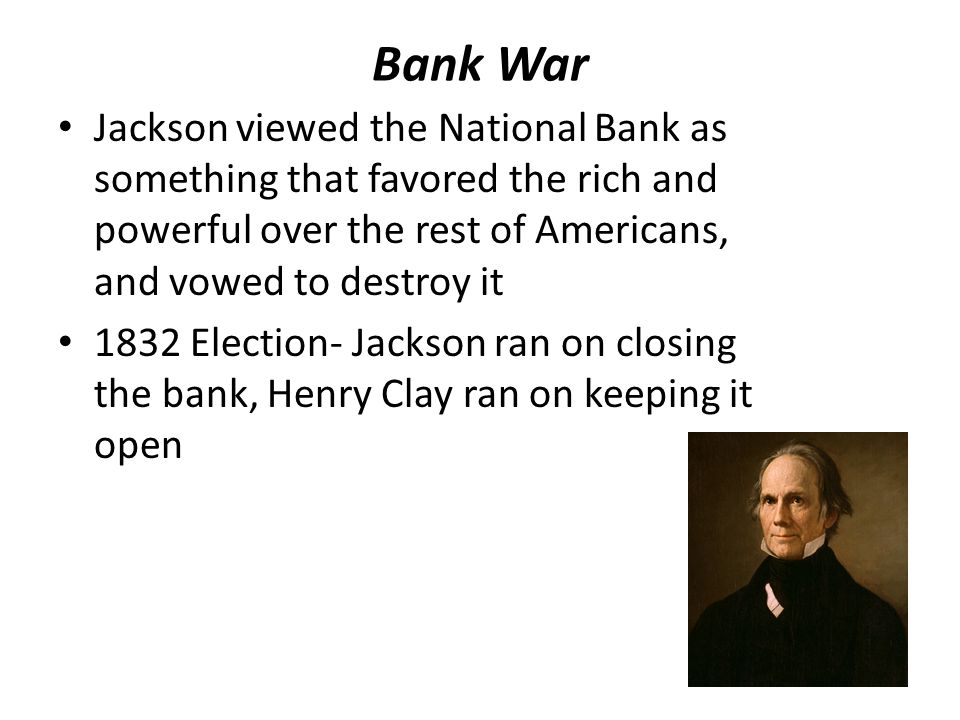 Bank War

• Jackson viewed the National Bank as something that favored the rich and powerful over the rest of Americans, and vowed to destroy it

• 1832 Election- Jackson ran on closing the bank, Henry Clay ran on keeping it open